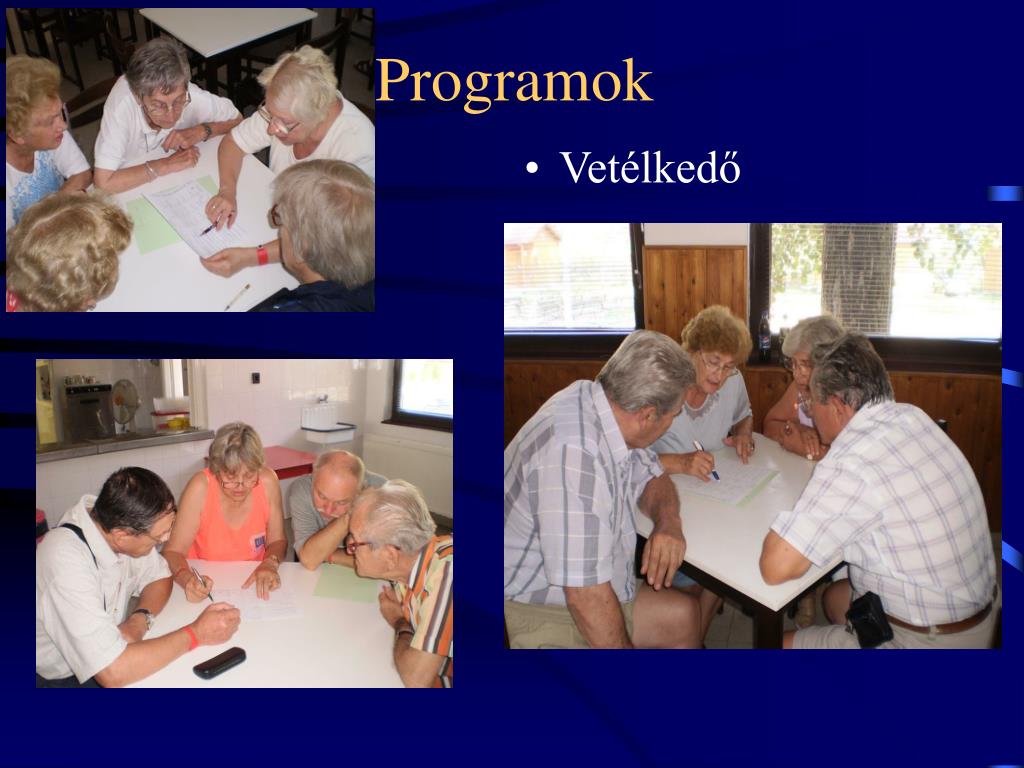 Programok

• Vetélkedő